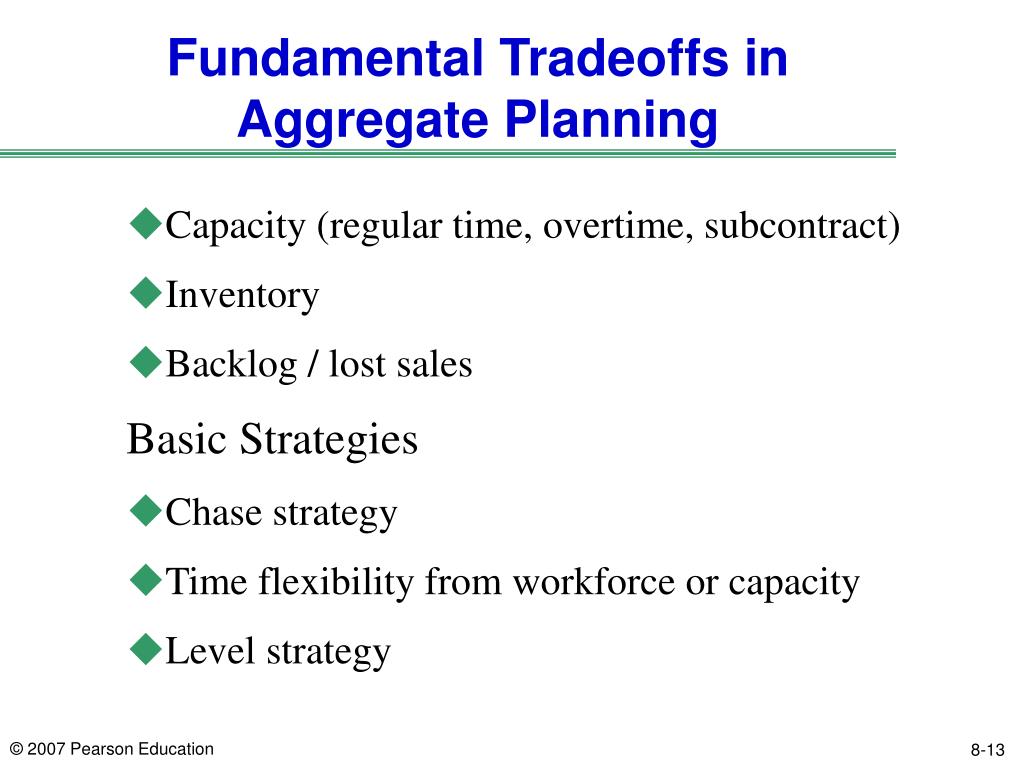 Fundamental Tradeoffs in Aggregate Planning

◆Capacity (regular time, overtime, subcontract)
◆Inventory
◆Backlog / lost sales

Basic Strategies

◆Chase strategy
◆Time flexibility from workforce or capacity
◆Level strategy

© 2007 Pearson Education

8-13